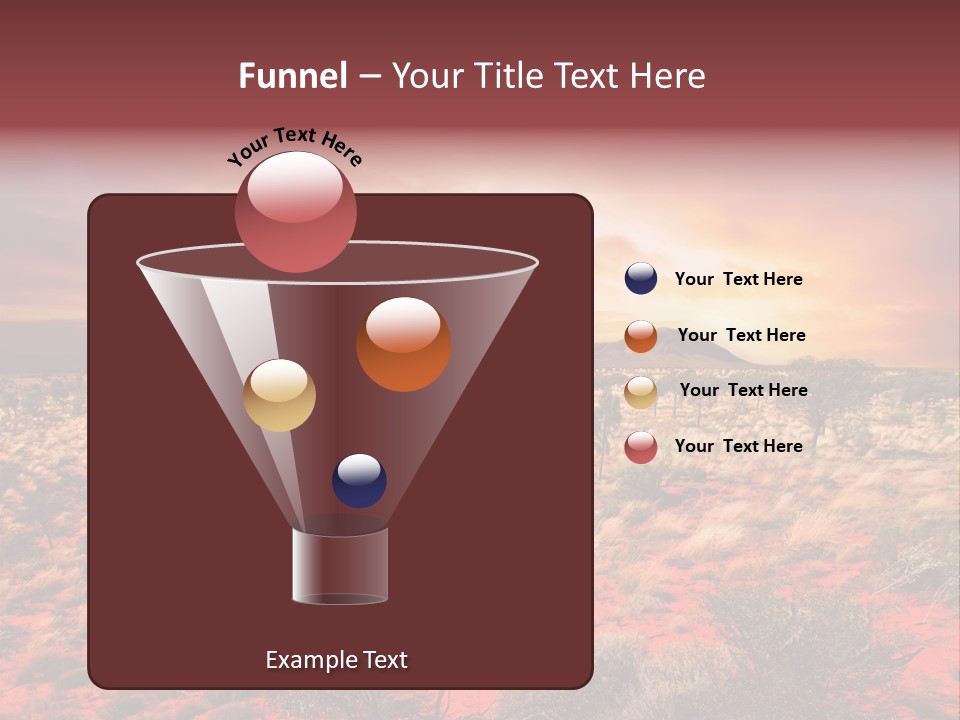 Funnel – Your Title Text Here

Your Text Here

Your Text Here

Your Text Here

Your Text Here

Your Text Here

Example Text